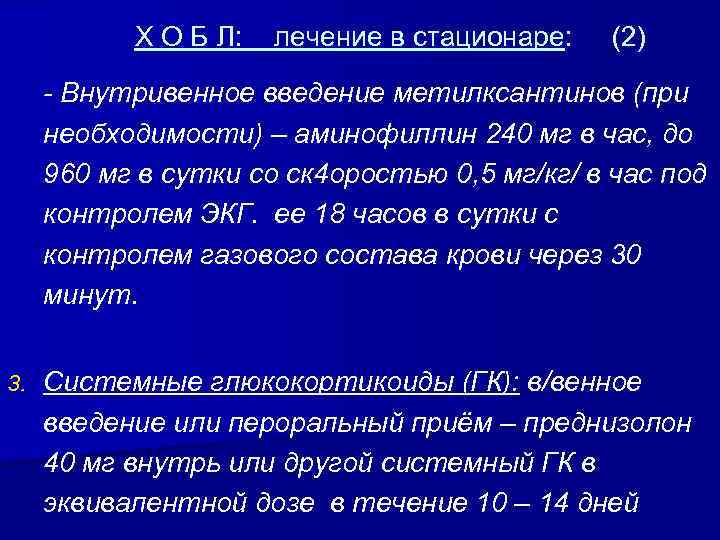 Х О Б Л: лечение в стационаре: (2)

- Внутривенное введение метилксантинов (при необходимости) – аминофиллин 240 мг в час, до 960 мг в сутки со ск4оростью 0,5 мг/кг/ в час под контролем ЭКГ. ее 18 часов в сутки с контролем газового состава крови через 30 минут.

3. Системные глюкокортикоиды (ГК): в/венное введение или пероральный приём – преднизолон 40 мг внутрь или другой системный ГК в эквивалентной дозе в течение 10 – 14 дней